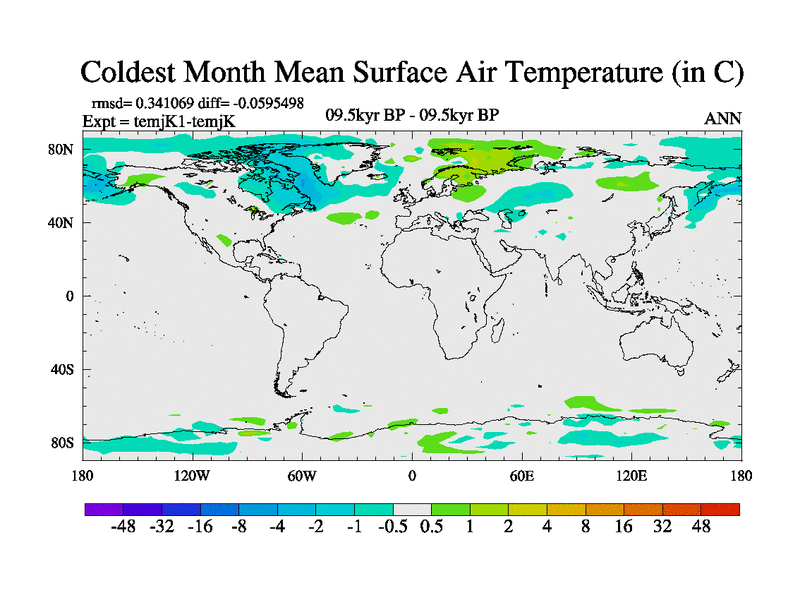 Coldest Month Mean Surface Air Temperature (in C)

rmsd= 0.341069 diff= -0.0595498
Expt = temjK1-temjK

09.5kyr BP - 09.5kyr BP

ANN

80N
40N
0
40S
80S

180 120W 60W 0 60E 120E 180

-48 -32 -16 -8 -4 -2 -1 -0.5 0.5 1 2 4 8 16 32 48